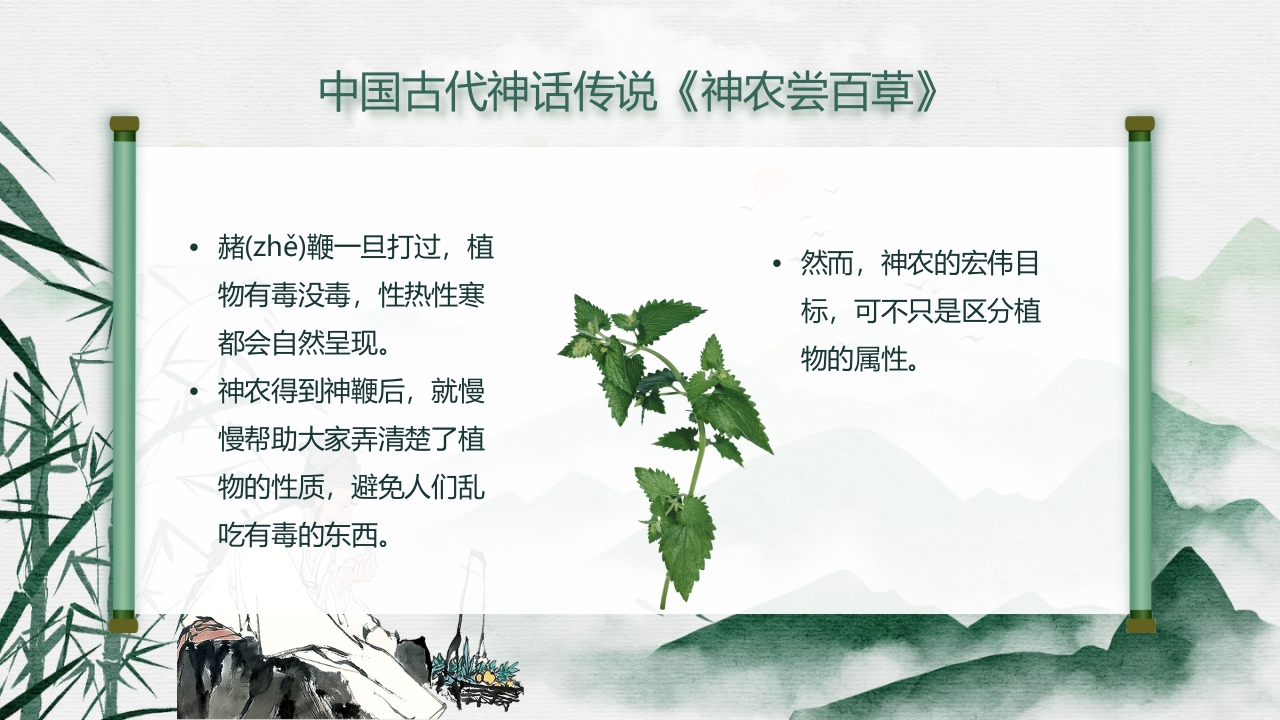 中国古代神话传说《神农尝百草》

• 赭(zhě)鞭一旦打过，植物有毒没毒，性热性寒都会自然呈现。

• 神农得到神鞭后，就慢慢帮助大家弄清楚了植物的性质，避免人们乱吃有毒的东西。

• 然而，神农的宏伟目标，可不只是区分植物的属性。